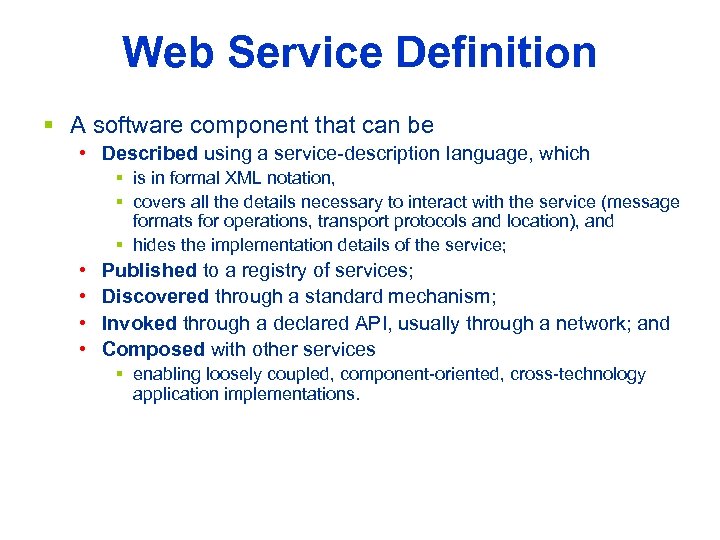 Web Service Definition

- A software component that can be
  - Described using a service-description language, which
    - is in formal XML notation,
    - covers all the details necessary to interact with the service (message formats for operations, transport protocols and location), and
    - hides the implementation details of the service;
  - Published to a registry of services;
  - Discovered through a standard mechanism;
  - Invoked through a declared API, usually through a network; and
  - Composed with other services
    - enabling loosely coupled, component-oriented, cross-technology application implementations.